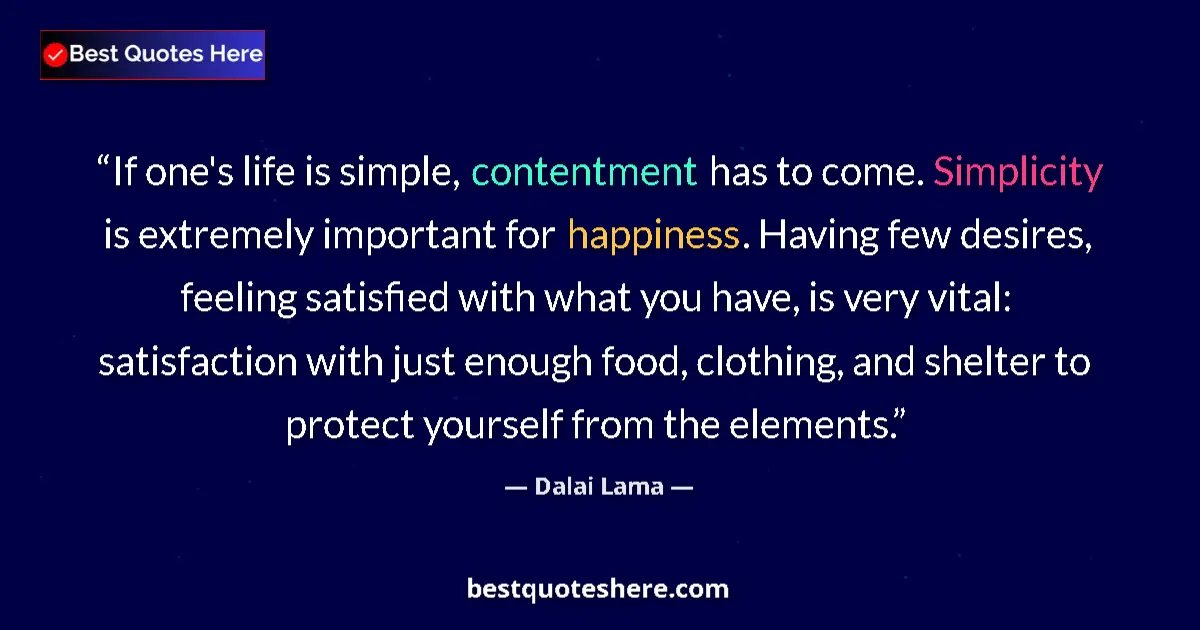 Best Quotes Here

“If one's life is simple, contentment has to come. Simplicity is extremely important for happiness. Having few desires, feeling satisfied with what you have, is very vital: satisfaction with just enough food, clothing, and shelter to protect yourself from the elements.”

— Dalai Lama —

bestquoteshere.com